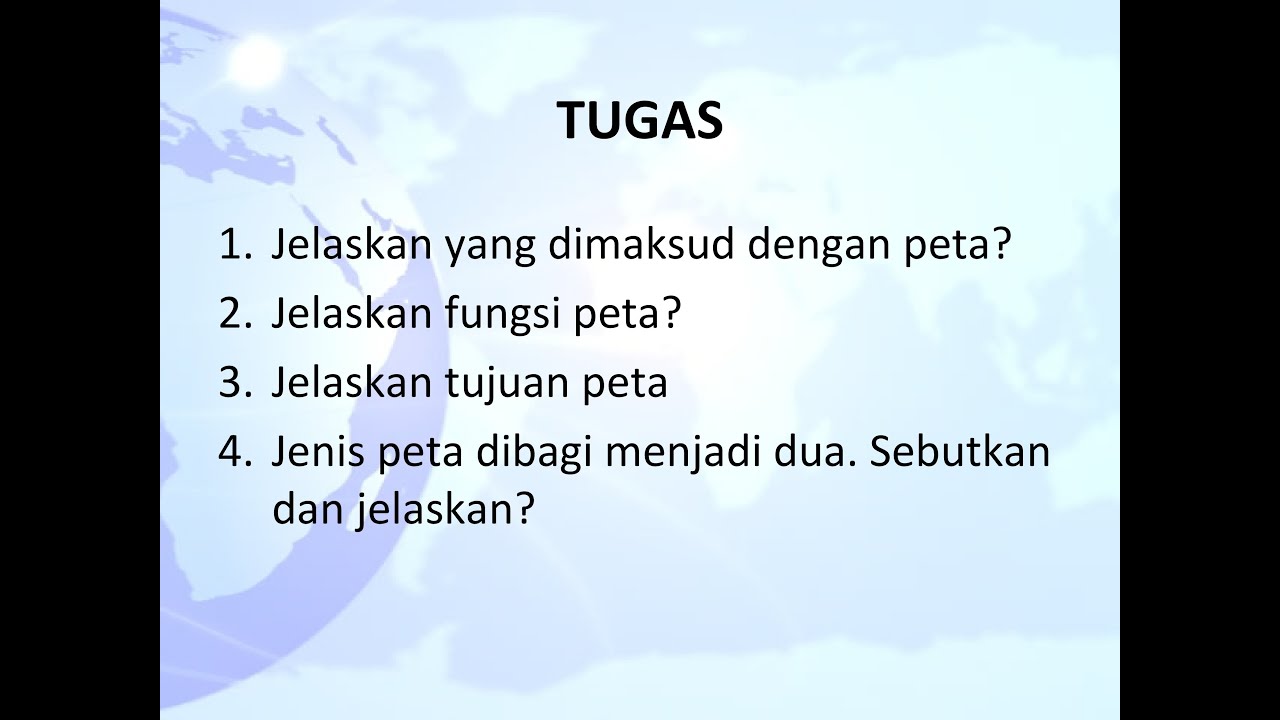 TUGAS

1. Jelaskan yang dimaksud dengan peta?
2. Jelaskan fungsi peta?
3. Jelaskan tujuan peta
4. Jenis peta dibagi menjadi dua. Sebutkan dan jelaskan?